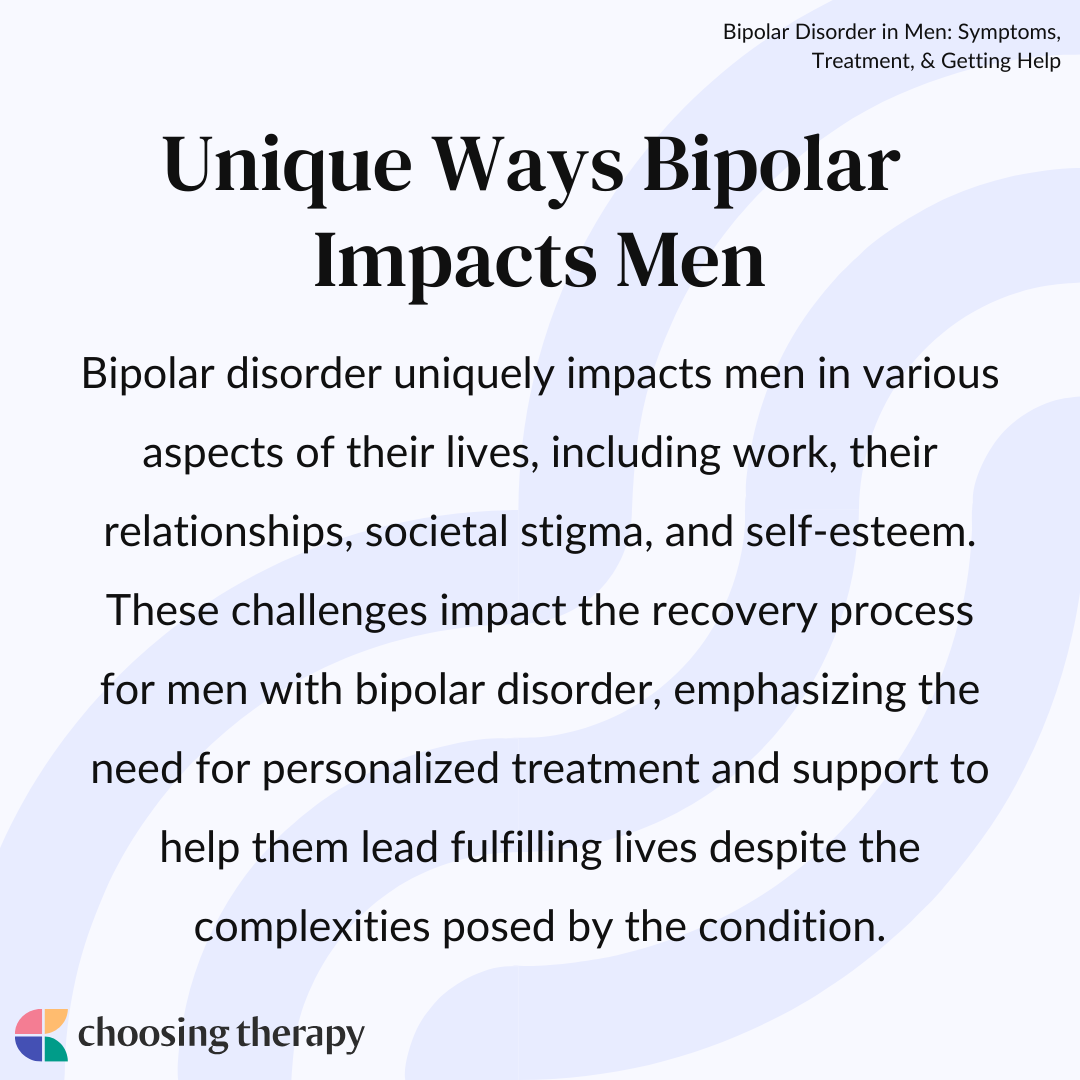 Bipolar Disorder in Men: Symptoms, Treatment, & Getting Help

Unique Ways Bipolar Impacts Men

Bipolar disorder uniquely impacts men in various aspects of their lives, including work, their relationships, societal stigma, and self-esteem. These challenges impact the recovery process for men with bipolar disorder, emphasizing the need for personalized treatment and support to help them lead fulfilling lives despite the complexities posed by the condition.

choosing therapy